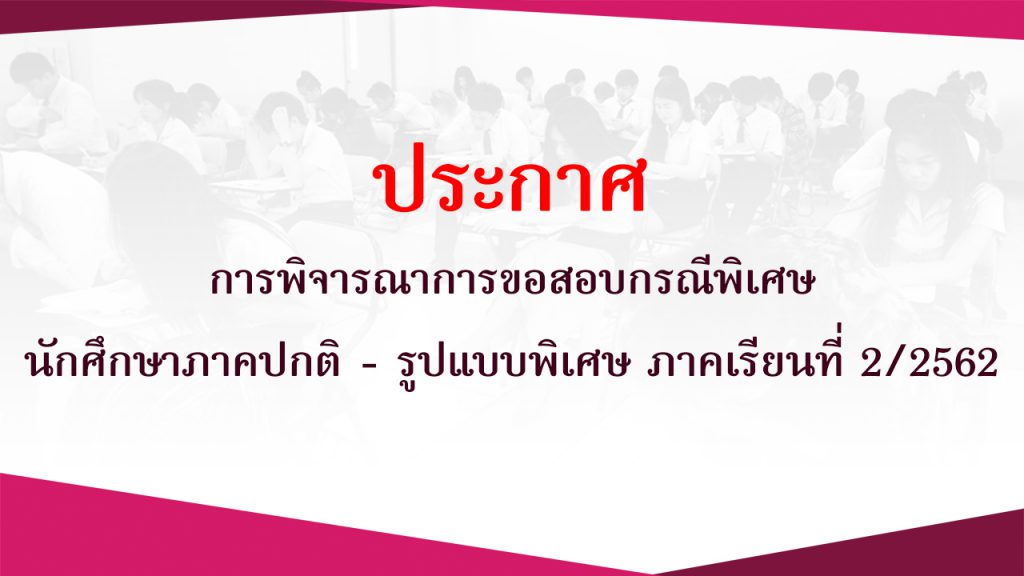 ประกาศ

การพิจารณาการขอสอบกรณีพิเศษ

นักศึกษาภาคปกติ - รูปแบบพิเศษ ภาคเรียนที่ 2/2562